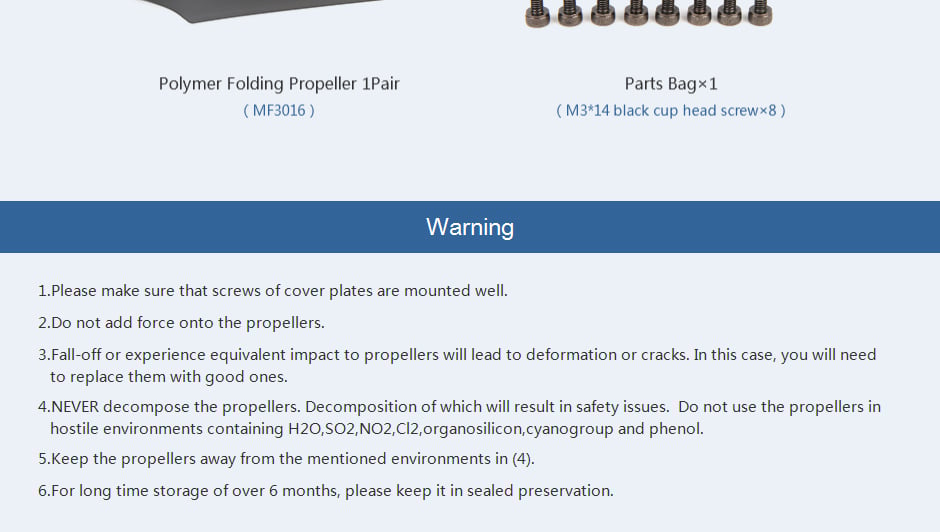 Polymer Folding Propeller 1Pair
( MF3016 )

Parts Bag×1
( M3*14 black cup head screw×8 )

Warning

1.Please make sure that screws of cover plates are mounted well.

2.Do not add force onto the propellers.

3.Fall-off or experience equivalent impact to propellers will lead to deformation or cracks. In this case, you will need to replace them with good ones.

4.NEVER decompose the propellers. Decomposition of which will result in safety issues. Do not use the propellers in hostile environments containing H2O,SO2,NO2,Cl2,organosilicon,cyanogroup and phenol.

5.Keep the propellers away from the mentioned environments in (4).

6.For long time storage of over 6 months, please keep it in sealed preservation.